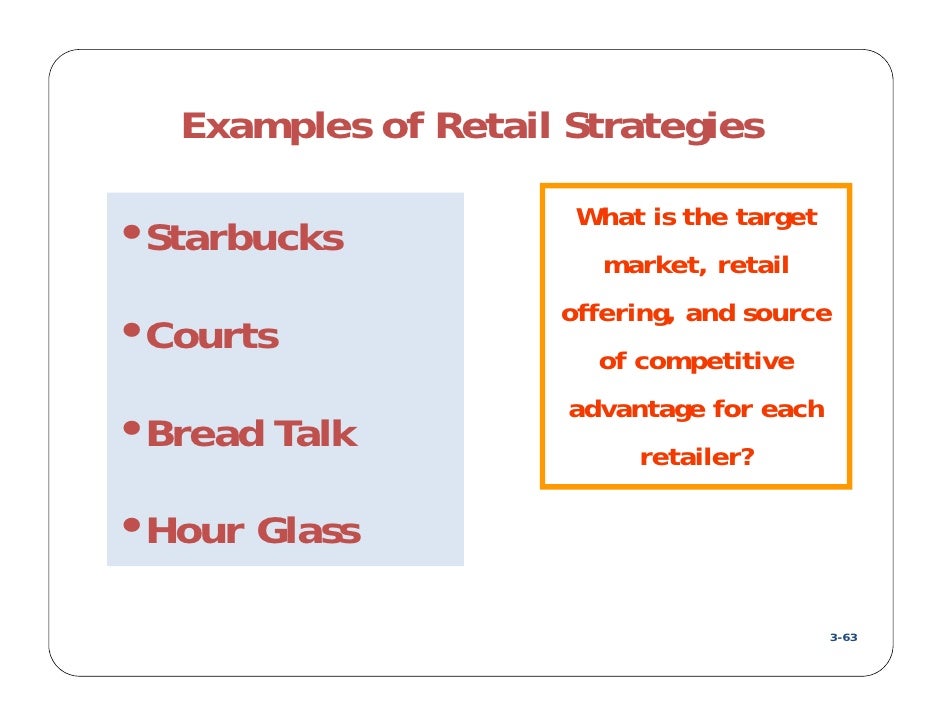 Examples of Retail Strategies

• Starbucks

• Courts

• Bread Talk

• Hour Glass

What is the target market, retail offering, and source of competitive advantage for each retailer?

3-63